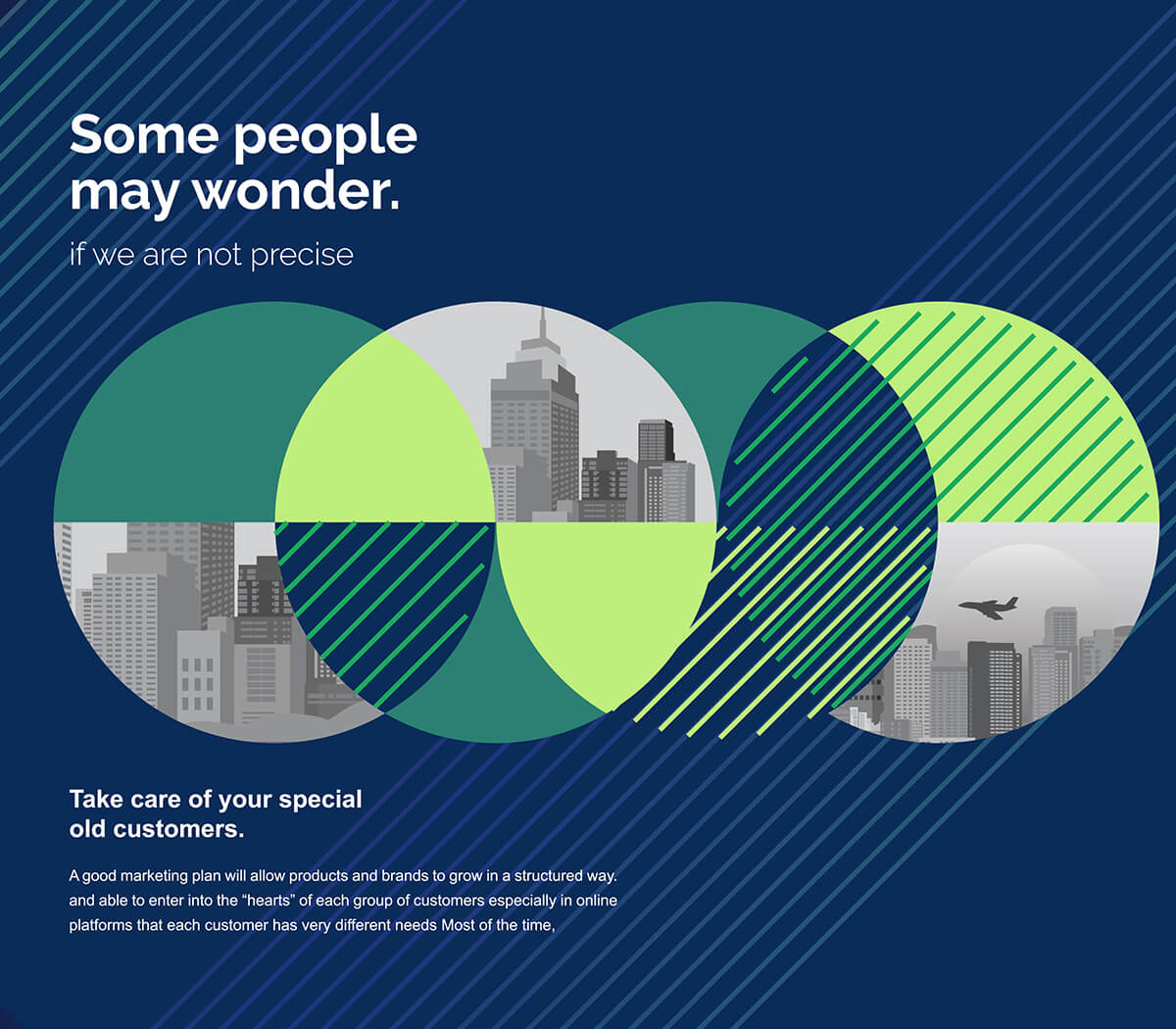 Some people may wonder.

if we are not precise

Take care of your special old customers.

A good marketing plan will allow products and brands to grow in a structured way. and able to enter into the “hearts” of each group of customers especially in online platforms that each customer has very different needs Most of the time,